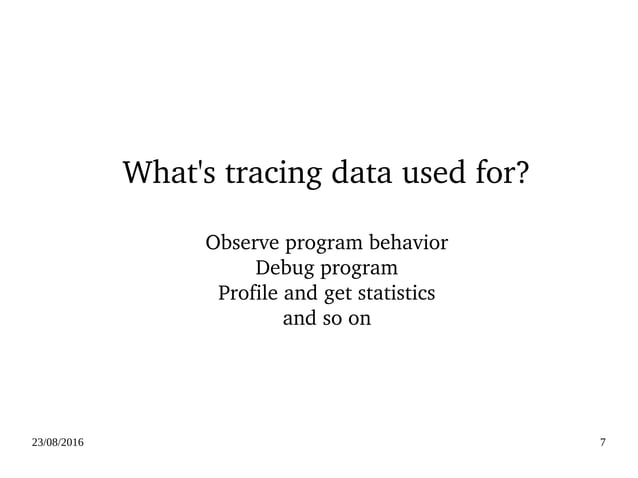 What's tracing data used for?

Observe program behavior
Debug program
Profile and get statistics
and so on

23/08/2016

7